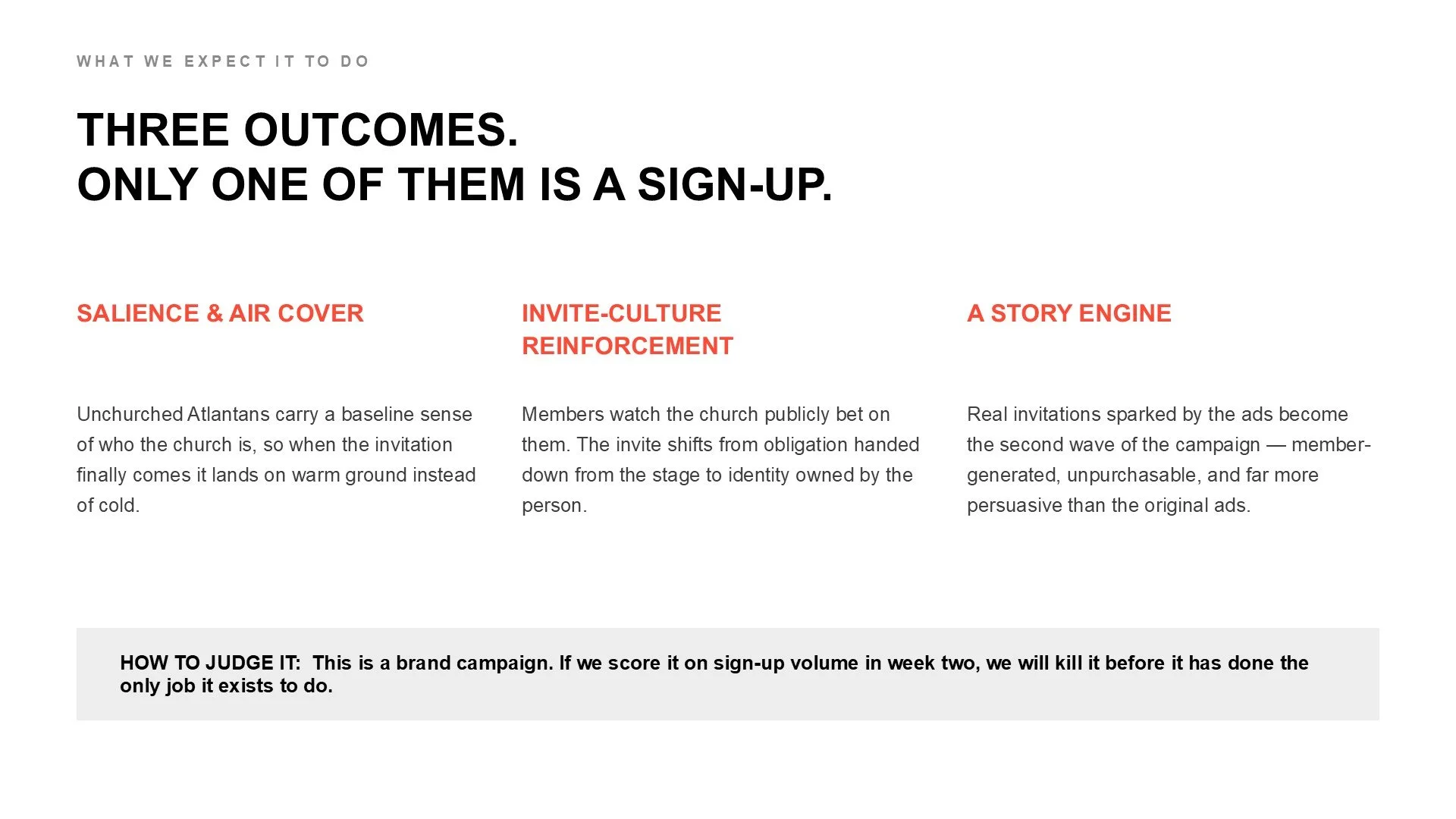 WHAT WE EXPECT IT TO DO

THREE OUTCOMES.
ONLY ONE OF THEM IS A SIGN-UP.

SALIENCE & AIR COVER

Unchurched Atlantans carry a baseline sense of who the church is, so when the invitation finally comes it lands on warm ground instead of cold.

INVITE-CULTURE REINFORCEMENT

Members watch the church publicly bet on them. The invite shifts from obligation handed down from the stage to identity owned by the person.

A STORY ENGINE

Real invitations sparked by the ads become the second wave of the campaign — member-generated, unpurchasable, and far more persuasive than the original ads.

HOW TO JUDGE IT: This is a brand campaign. If we score it on sign-up volume in week two, we will kill it before it has done the only job it exists to do.